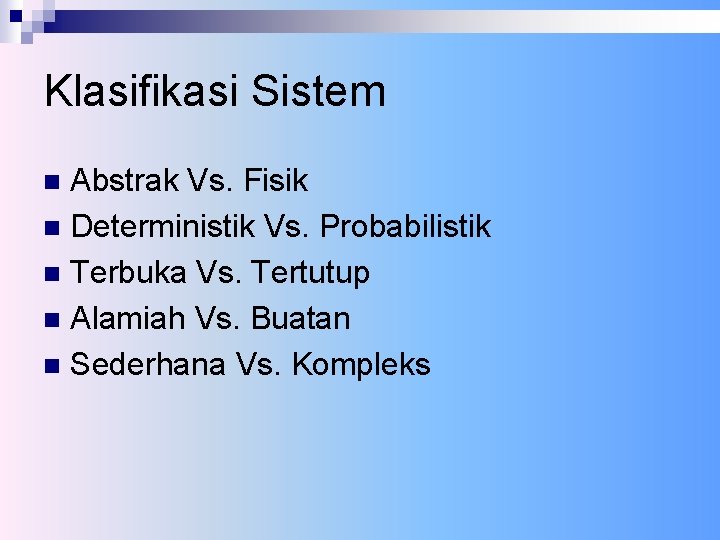 Klasifikasi Sistem

- Abstrak Vs. Fisik
- Deterministik Vs. Probabilistik
- Terbuka Vs. Tertutup
- Alamiah Vs. Buatan
- Sederhana Vs. Kompleks